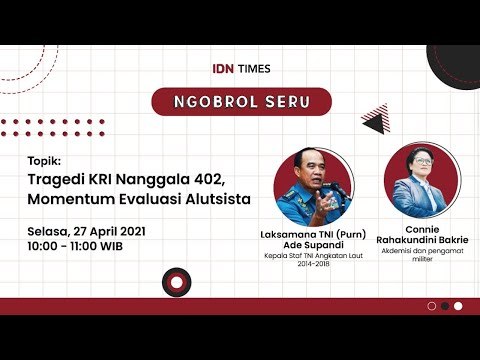 IDN TIMES

NGOBROL SERU

Topik:
Tragedi KRI Nanggala 402, Momentum Evaluasi Alutsista

Selasa, 27 April 2021
10:00 - 11:00 WIB

Laksamana TNI (Purn) Ade Supandi
Kepala Staf TNI Angkatan Laut 2014-2018

Connie Rahakundini Bakrie
Akdemisi dan pengamat militer